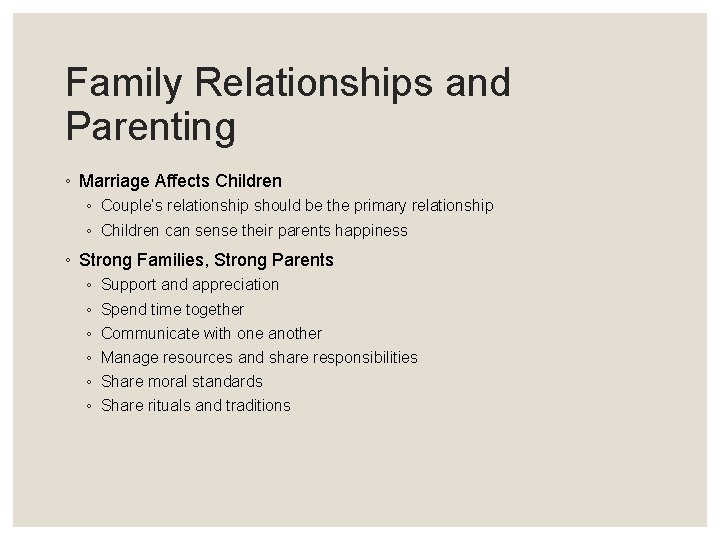 Family Relationships and Parenting

◦ Marriage Affects Children
  ◦ Couple's relationship should be the primary relationship
  ◦ Children can sense their parents happiness
◦ Strong Families, Strong Parents
  ◦ Support and appreciation
  ◦ Spend time together
  ◦ Communicate with one another
  ◦ Manage resources and share responsibilities
  ◦ Share moral standards
  ◦ Share rituals and traditions